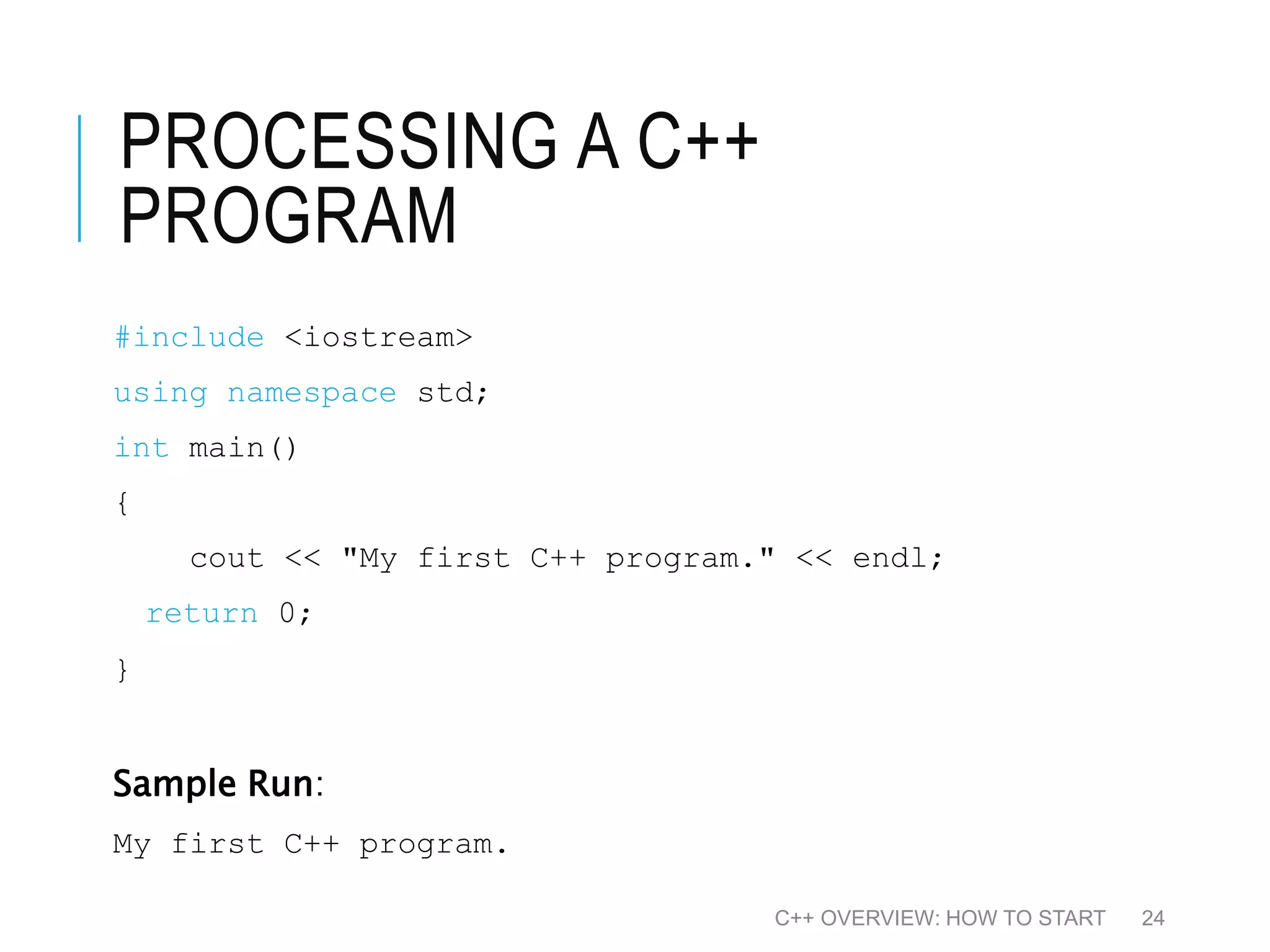 PROCESSING A C++ PROGRAM

#include <iostream>
using namespace std;
int main()
{
    cout << "My first C++ program." << endl;
  return 0;
}

Sample Run:

My first C++ program.

C++ OVERVIEW: HOW TO START 24